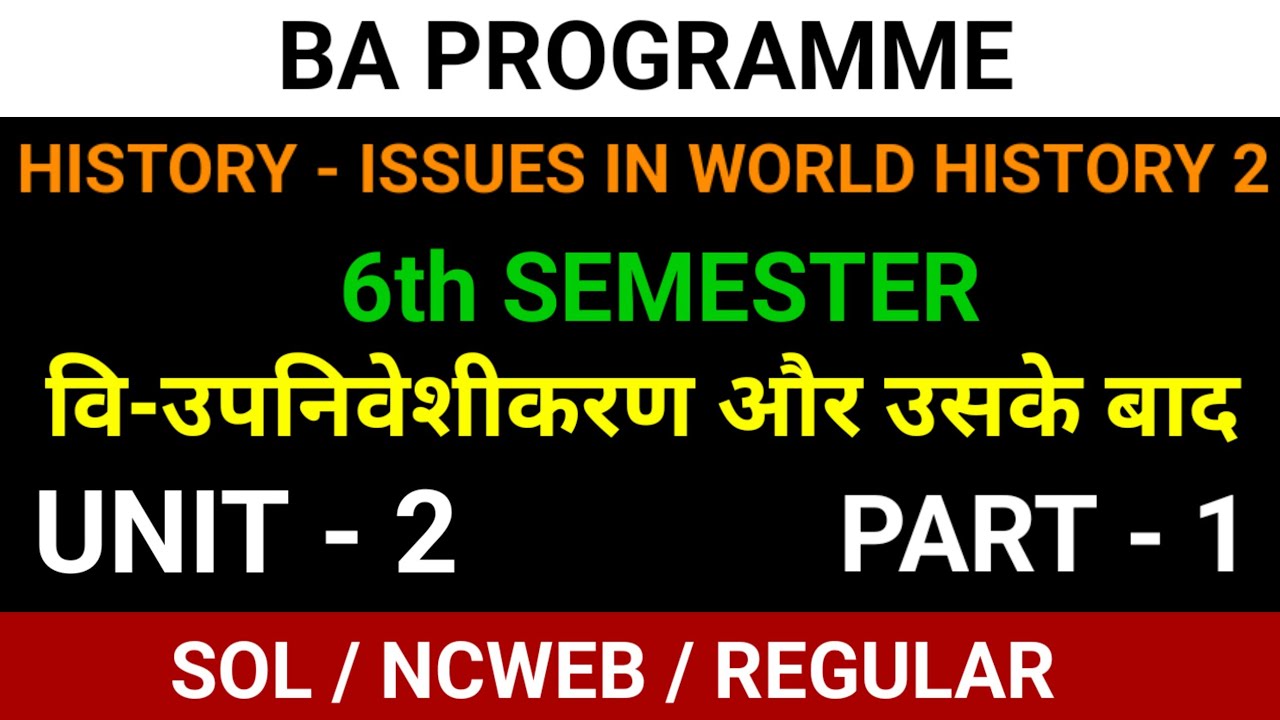 BA PROGRAMME

HISTORY - ISSUES IN WORLD HISTORY 2

6th SEMESTER

वि-उपनिवेशीकरण और उसके बाद

UNIT - 2

PART - 1

SOL / NCWEB / REGULAR